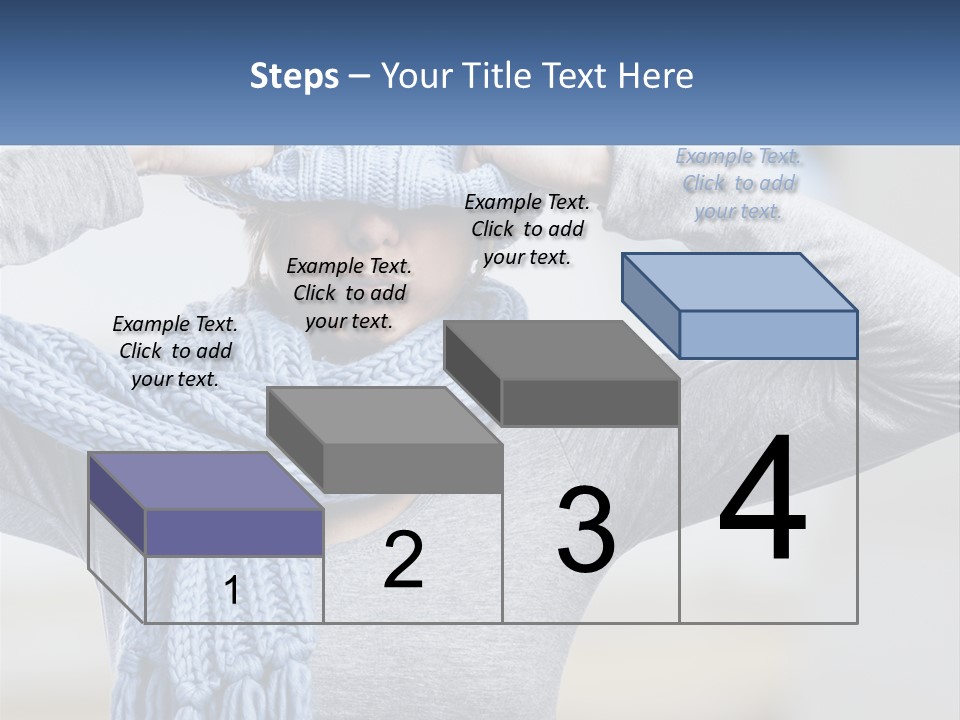 Steps – Your Title Text Here

Example Text. Click to add your text.

Example Text. Click to add your text.

Example Text. Click to add your text.

Example Text. Click to add your text.

1

2

3

4